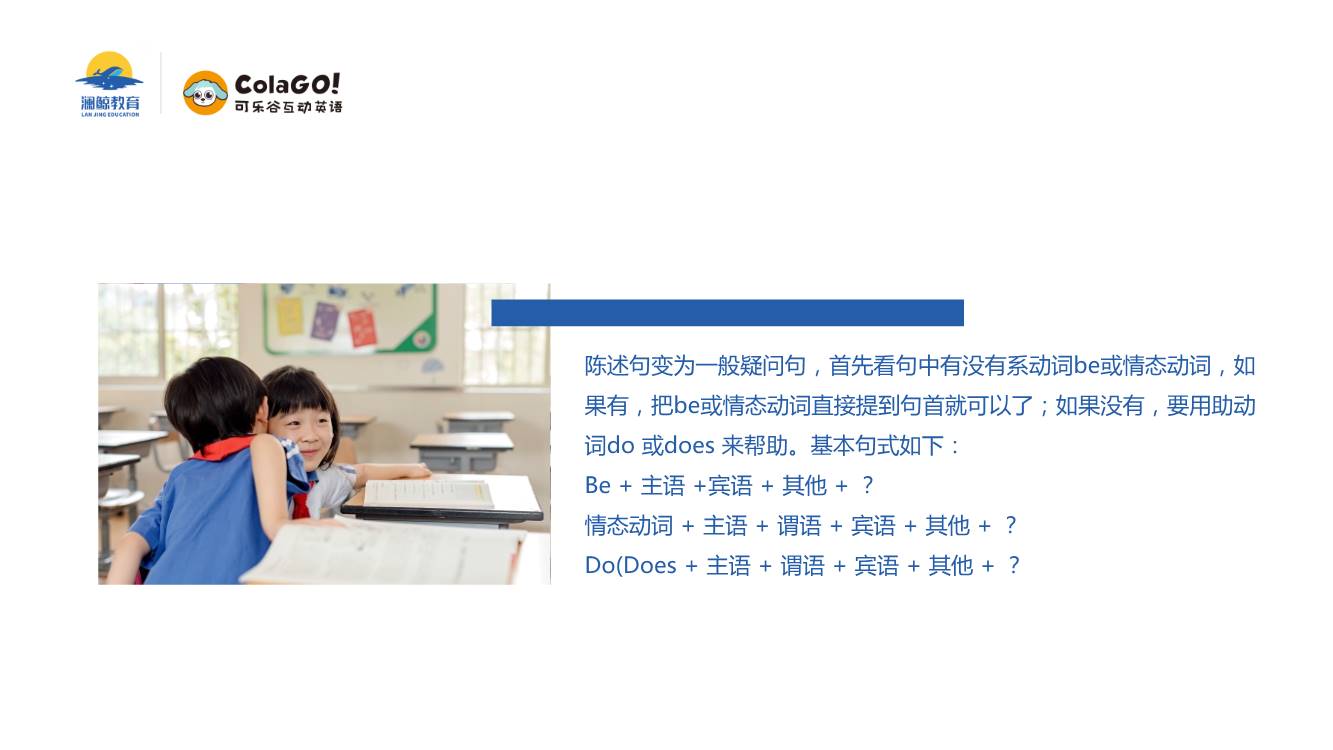 澜鲸教育
LAN JING EDUCATION

ColaGO!
可乐谷互动英语

陈述句变为一般疑问句，首先看句中有没有系动词be或情态动词，如果有，把be或情态动词直接提到句首就可以了；如果没有，要用助动词do 或does 来帮助。基本句式如下：
Be + 主语 +宾语 + 其他 + ？
情态动词 + 主语 + 谓语 + 宾语 + 其他 + ？
Do(Does + 主语 + 谓语 + 宾语 + 其他 + ？